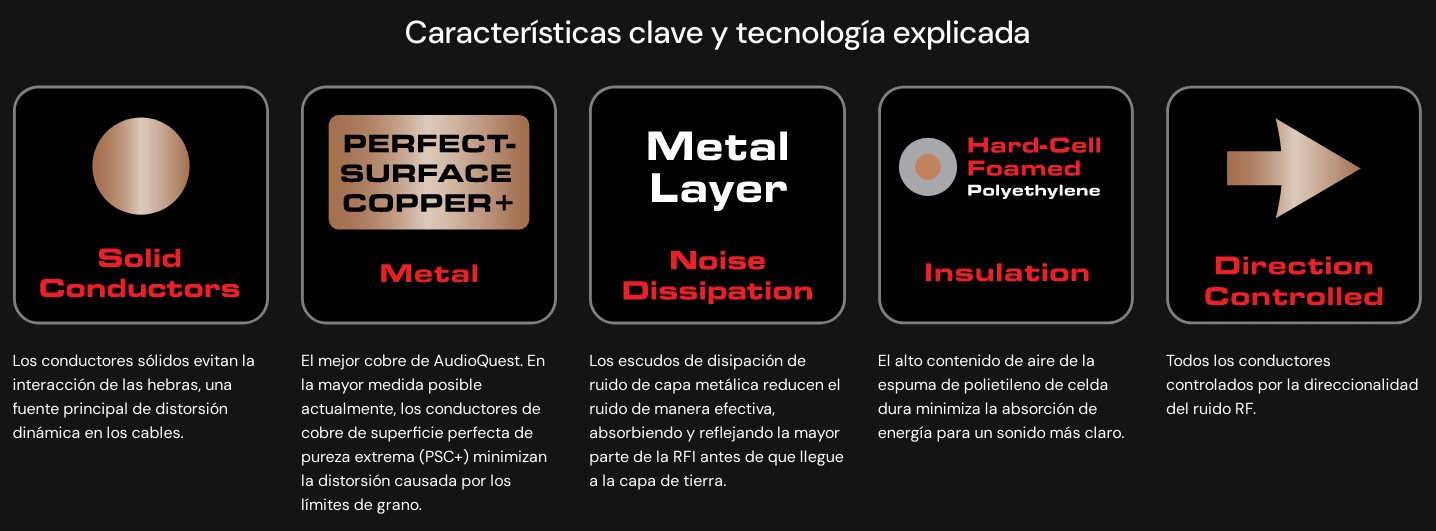 Características clave y tecnología explicada

Solid Conductors

Los conductores sólidos evitan la interacción de las hebras, una fuente principal de distorsión dinámica en los cables.

PERFECT-SURFACE COPPER+

Metal

El mejor cobre de AudioQuest. En la mayor medida posible actualmente, los conductores de cobre de superficie perfecta de pureza extrema (PSC+) minimizan la distorsión causada por los límites de grano.

Metal Layer

Noise Dissipation

Los escudos de disipación de ruido de capa metálica reducen el ruido de manera efectiva, absorbiendo y reflejando la mayor parte de la RFI antes de que llegue a la capa de tierra.

Hard-Cell Foamed Polyethylene

Insulation

El alto contenido de aire de la espuma de polietileno de celda dura minimiza la absorción de energía para un sonido más claro.

Direction Controlled

Todos los conductores controlados por la direccionalidad del ruido RF.